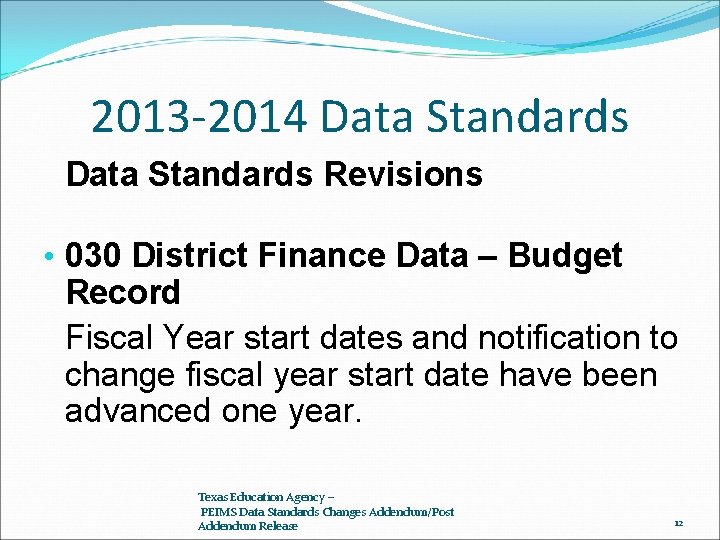 2013-2014 Data Standards

Data Standards Revisions

• 030 District Finance Data – Budget Record

Fiscal Year start dates and notification to change fiscal year start date have been advanced one year.

Texas Education Agency – PEIMS Data Standards Changes Addendum/Post Addendum Release

12